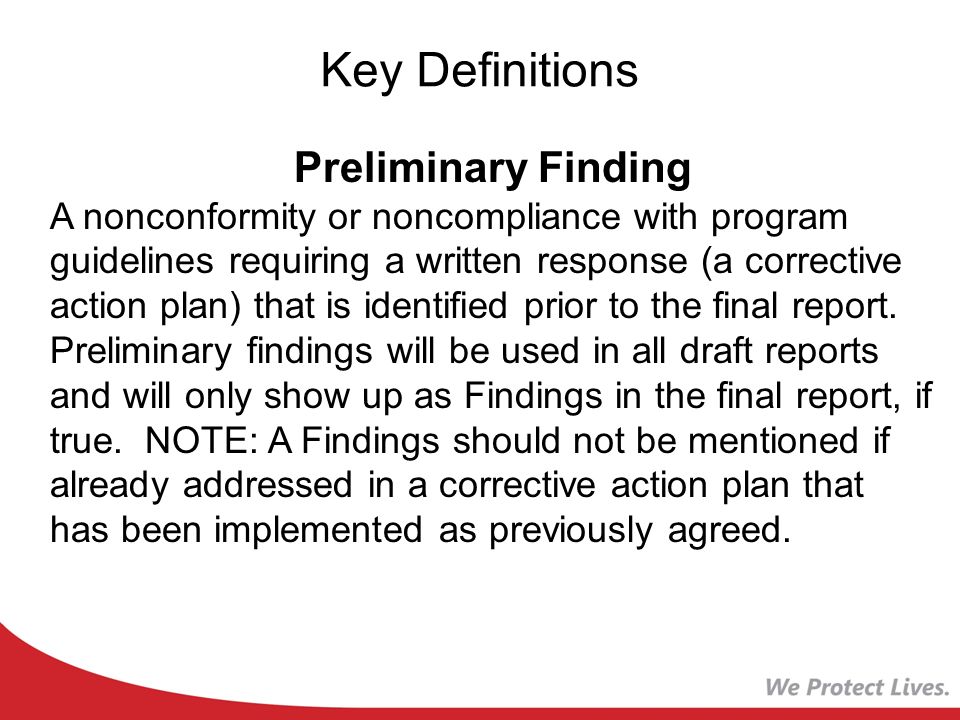 Key Definitions

Preliminary Finding

A nonconformity or noncompliance with program guidelines requiring a written response (a corrective action plan) that is identified prior to the final report. Preliminary findings will be used in all draft reports and will only show up as Findings in the final report, if true. NOTE: A Findings should not be mentioned if already addressed in a corrective action plan that has been implemented as previously agreed.

We Protect Lives.